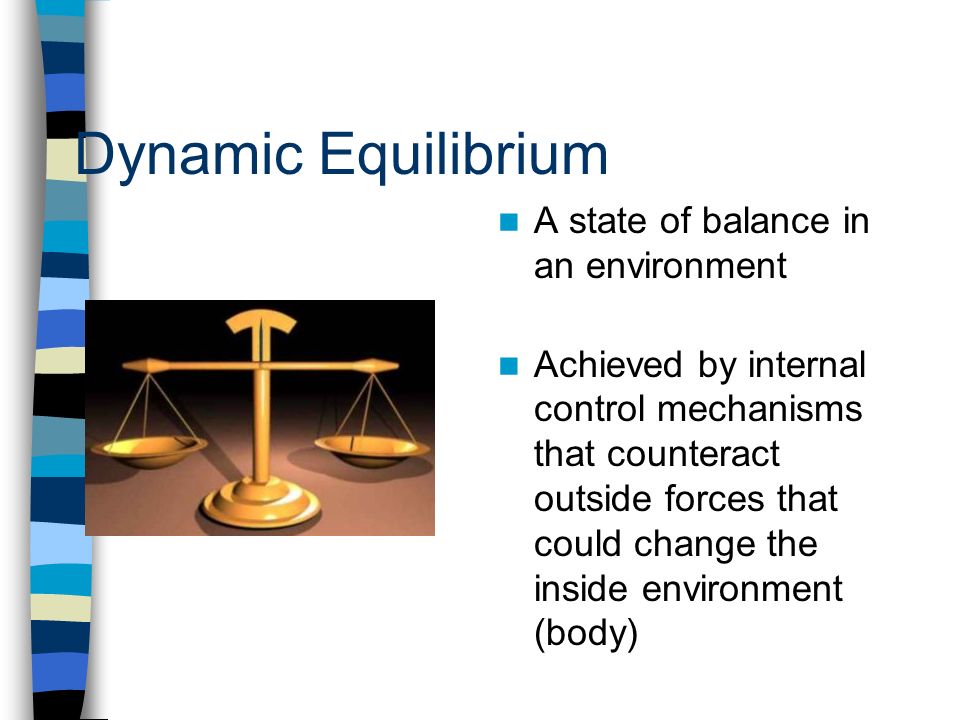 Dynamic Equilibrium

A state of balance in an environment

Achieved by internal control mechanisms that counteract outside forces that could change the inside environment (body)